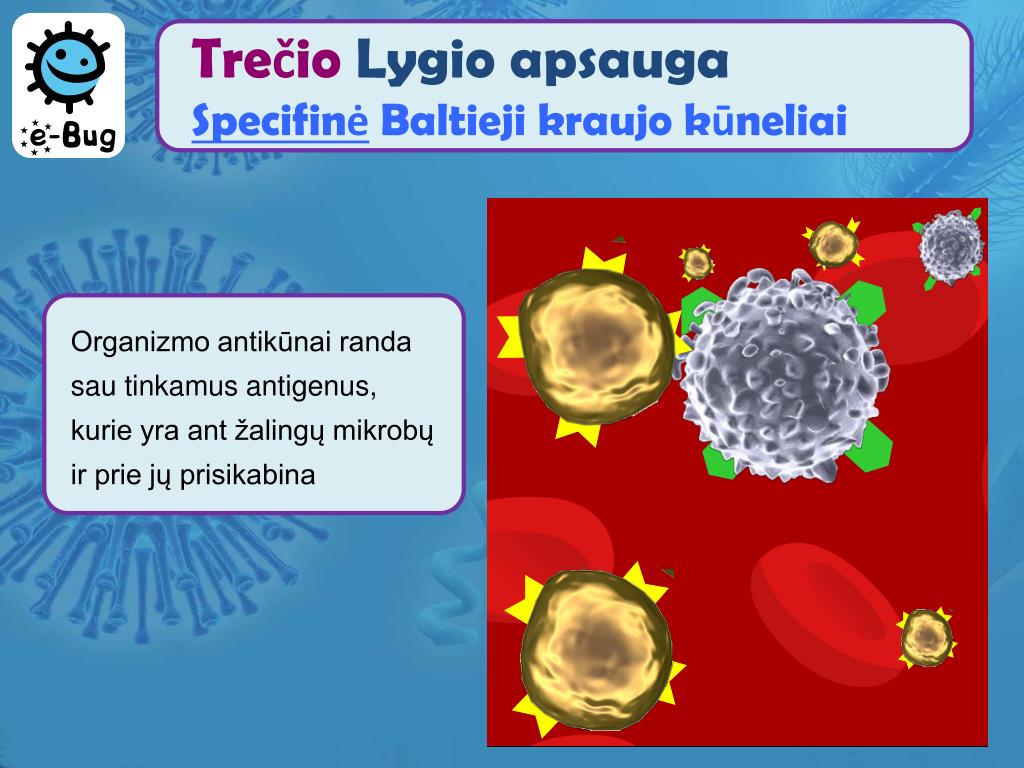 e-Bug

Trečio Lygio apsauga
Specifinė Baltieji kraujo kūneliai

Organizmo antikūnai randa sau tinkamus antigenus, kurie yra ant žalingų mikrobų ir prie jų prisikabina